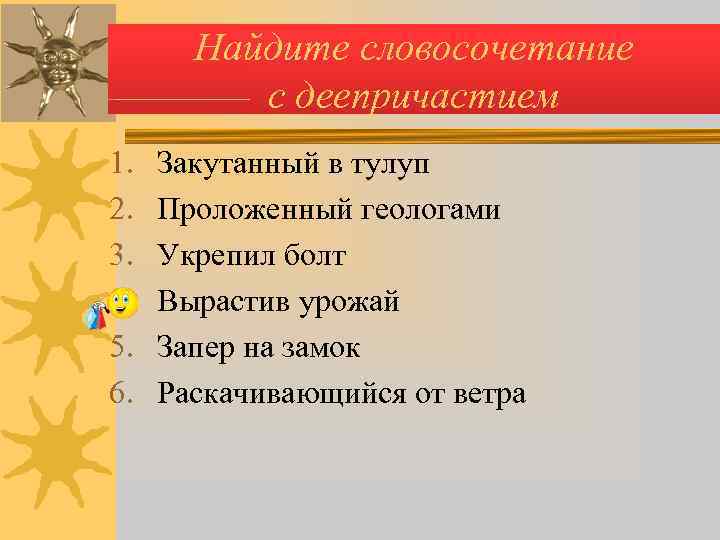 Найдите словосочетание с деепричастием

1. Закутанный в тулуп
2. Проложенный геологами
3. Укрепил болт
Вырастив урожай
5. Запер на замок
6. Раскачивающийся от ветра